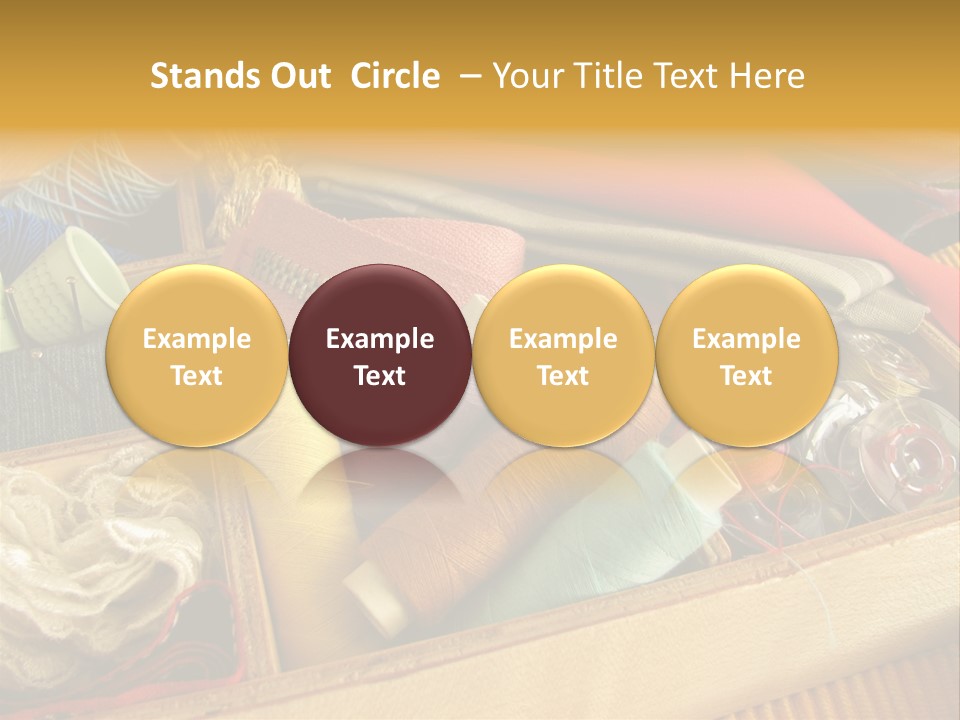 Stands Out Circle – Your Title Text Here

Example Text

Example Text

Example Text

Example Text